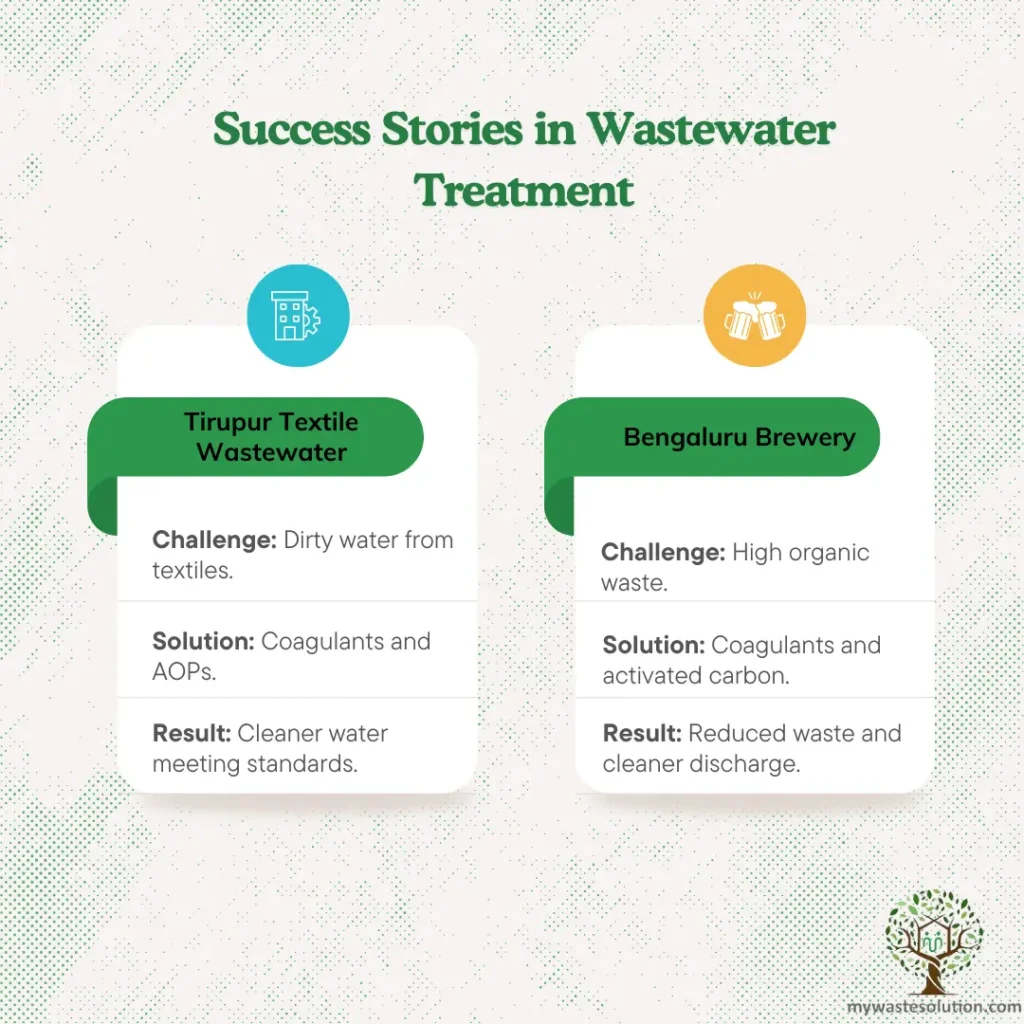 Success Stories in Wastewater Treatment

Tirupur Textile Wastewater

Challenge: Dirty water from textiles.

Solution: Coagulants and AOPs.

Result: Cleaner water meeting standards.

Bengaluru Brewery

Challenge: High organic waste.

Solution: Coagulants and activated carbon.

Result: Reduced waste and cleaner discharge.

mywastesolution.com